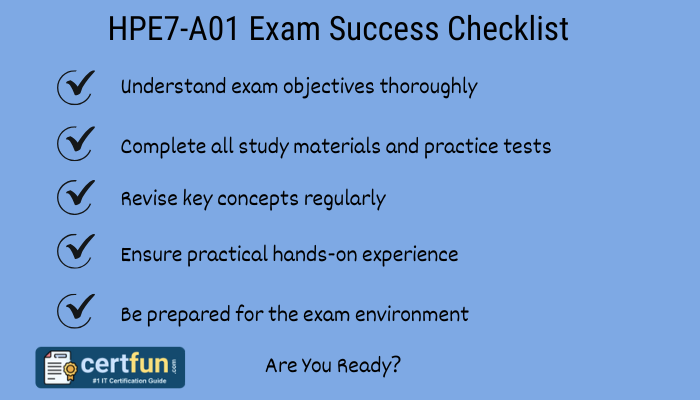 HPE7-A01 Exam Success Checklist

Understand exam objectives thoroughly

Complete all study materials and practice tests

Revise key concepts regularly

Ensure practical hands-on experience

Be prepared for the exam environment

certfun.com
#1 IT Certification Guide

Are You Ready?